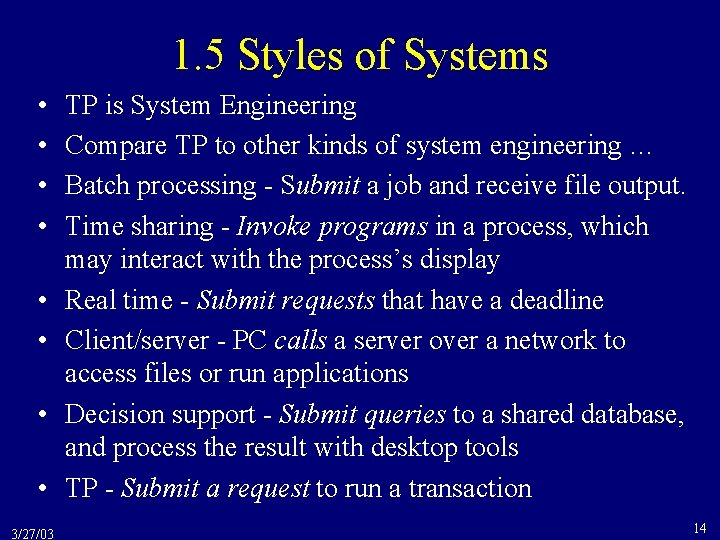 1.5 Styles of Systems

• TP is System Engineering
• Compare TP to other kinds of system engineering …
• Batch processing - Submit a job and receive file output.
• Time sharing - Invoke programs in a process, which may interact with the process's display
• Real time - Submit requests that have a deadline
• Client/server - PC calls a server over a network to access files or run applications
• Decision support - Submit queries to a shared database, and process the result with desktop tools
• TP - Submit a request to run a transaction

3/27/03

14